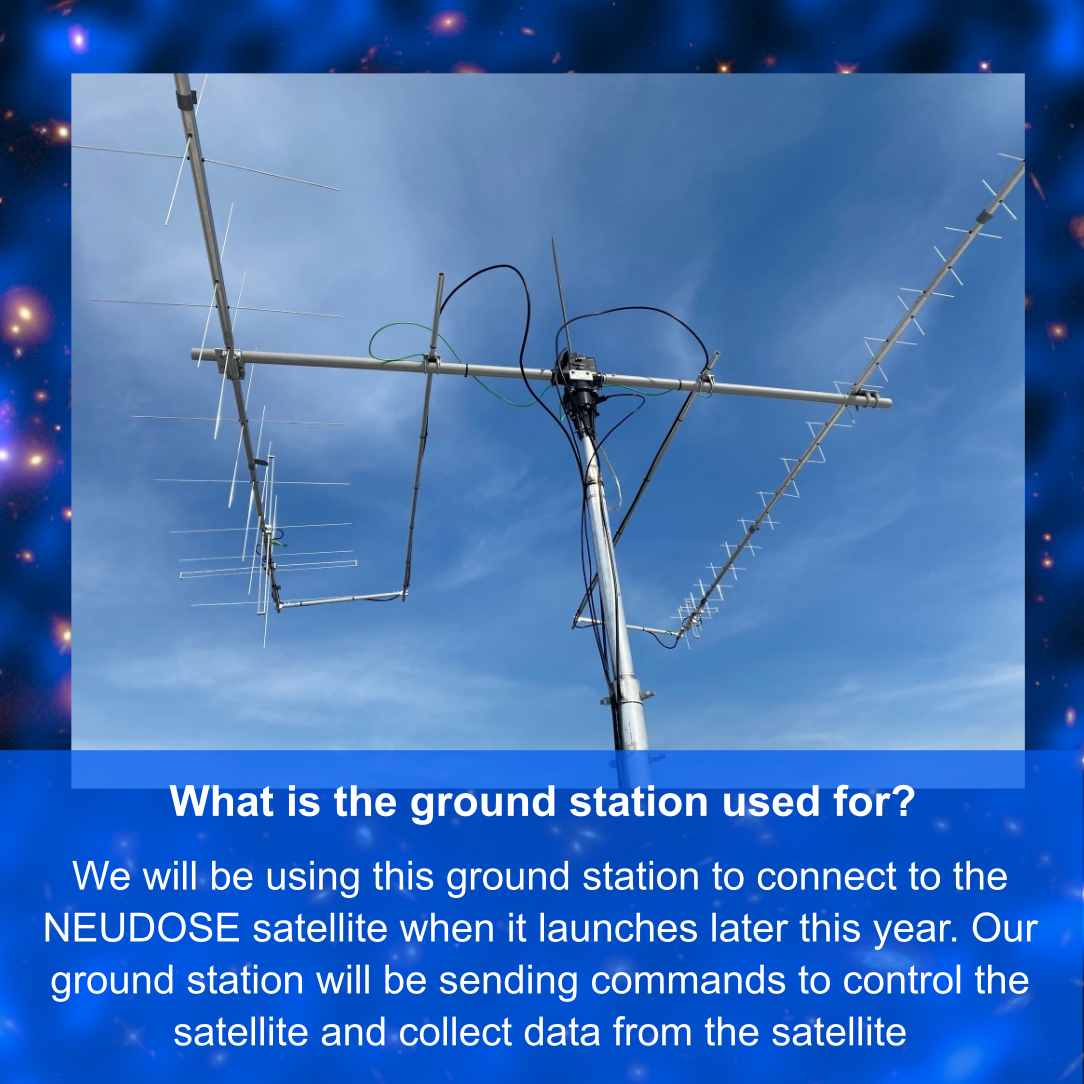 What is the ground station used for?

We will be using this ground station to connect to the NEUDOSE satellite when it launches later this year. Our ground station will be sending commands to control the satellite and collect data from the satellite